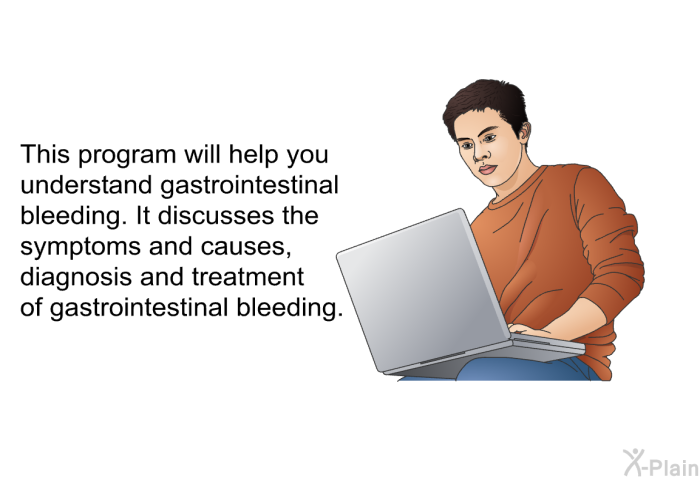 This program will help you understand gastrointestinal bleeding. It discusses the symptoms and causes, diagnosis and treatment of gastrointestinal bleeding.

X-Plain